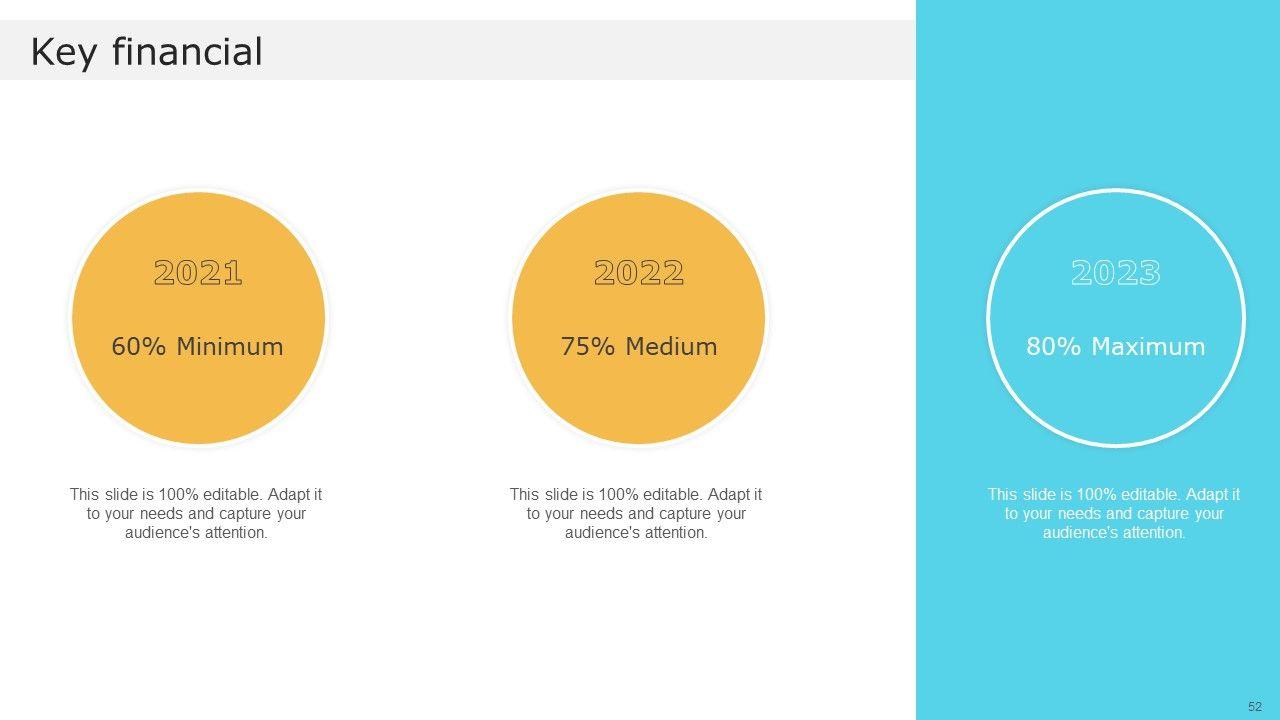 Key financial

2021

60% Minimum

This slide is 100% editable. Adapt it to your needs and capture your audience's attention.

2022

75% Medium

This slide is 100% editable. Adapt it to your needs and capture your audience's attention.

2023

80% Maximum

This slide is 100% editable. Adapt it to your needs and capture your audience's attention.

52